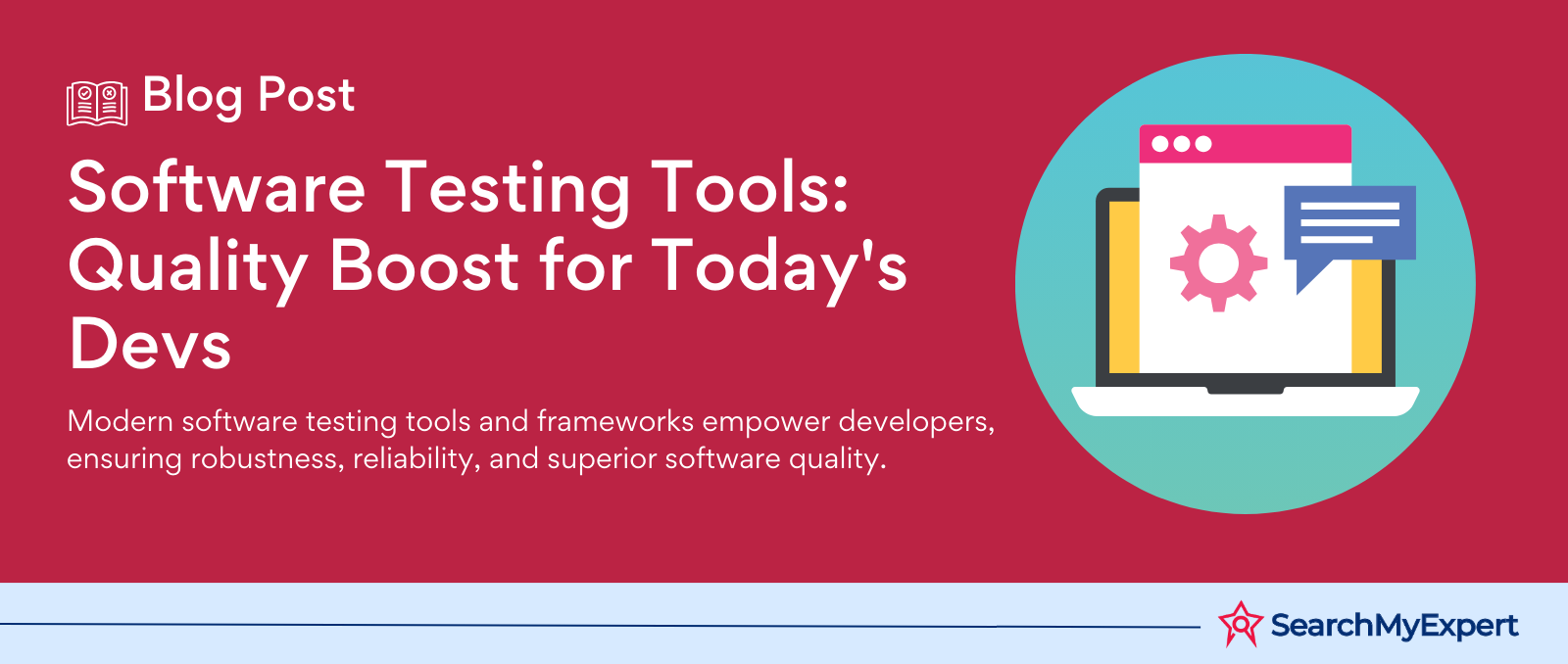 Blog Post

Software Testing Tools: Quality Boost for Today's Devs

Modern software testing tools and frameworks empower developers, ensuring robustness, reliability, and superior software quality.

SearchMyExpert